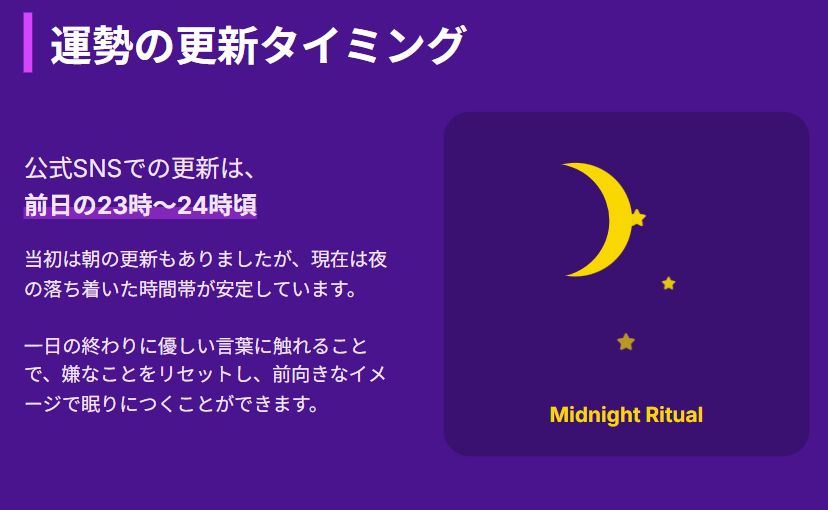 運勢の更新タイミング

公式SNSでの更新は、
前日の23時〜24時頃

当初は朝の更新もありましたが、現在は夜の落ち着いた時間帯が安定しています。

一日の終わりに優しい言葉に触れることで、嫌なことをリセットし、前向きなイメージで眠りにつくことができます。

Midnight Ritual